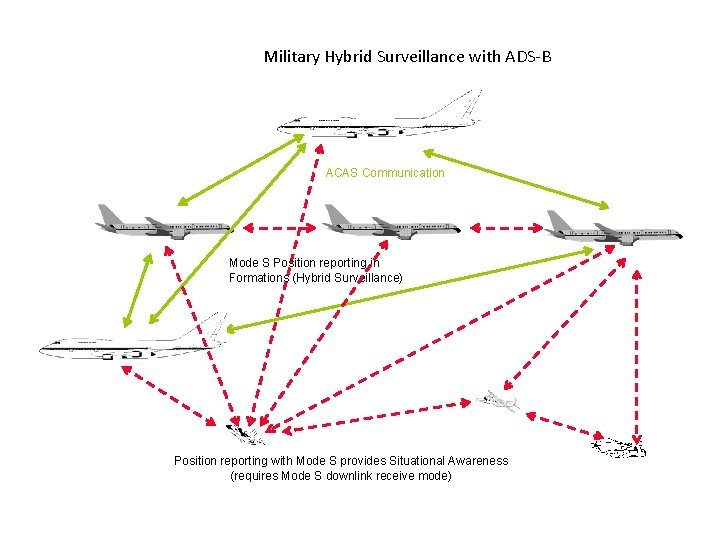 Military Hybrid Surveillance with ADS-B

ACAS Communication

Mode S Position reporting in Formations (Hybrid Surveillance)

Position reporting with Mode S provides Situational Awareness (requires Mode S downlink receive mode)